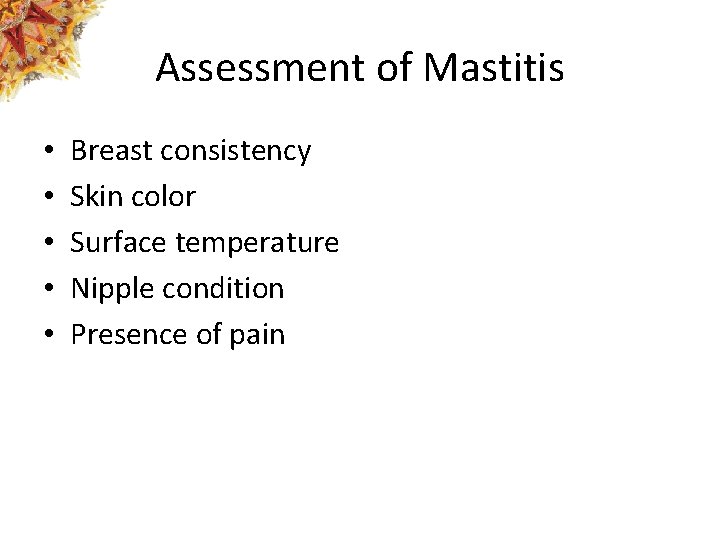 Assessment of Mastitis

• Breast consistency
• Skin color
• Surface temperature
• Nipple condition
• Presence of pain